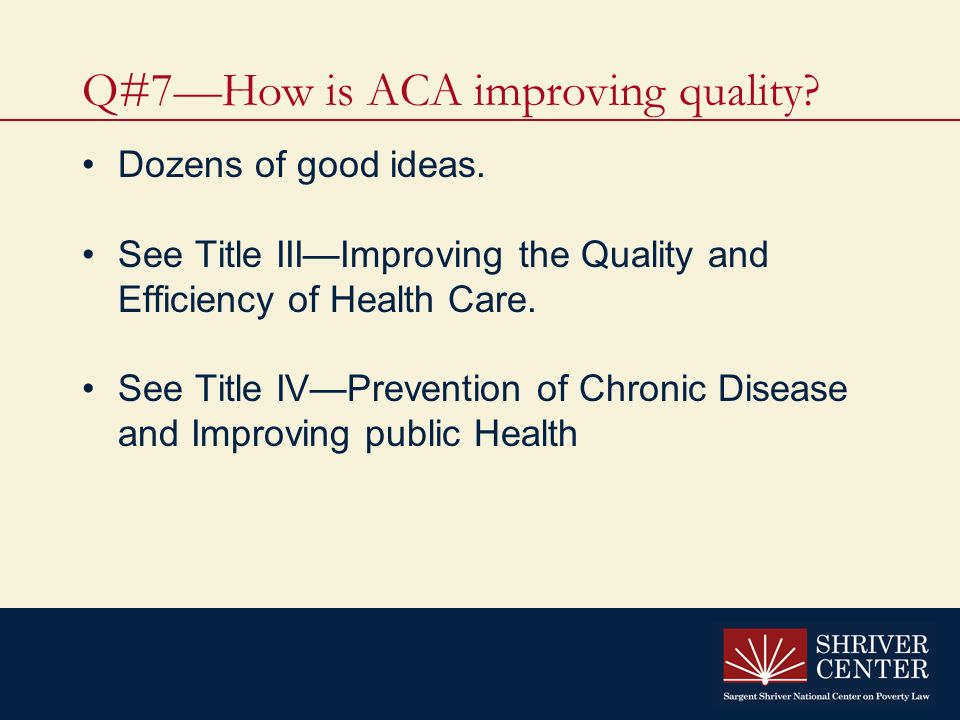 Q#7—How is ACA improving quality?

• Dozens of good ideas.

• See Title III—Improving the Quality and Efficiency of Health Care.

• See Title IV—Prevention of Chronic Disease and Improving public Health

SHRIVER CENTER
Sargent Shriver National Center on Poverty Law